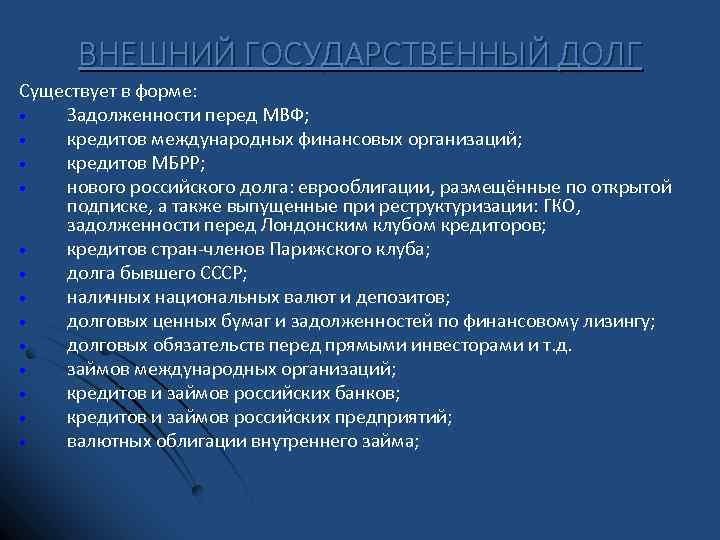 ВНЕШНИЙ ГОСУДАРСТВЕННЫЙ ДОЛГ

Существует в форме:

- Задолженности перед МВФ;
- кредитов международных финансовых организаций;
- кредитов МБРР;
- нового российского долга: еврооблигации, размещённые по открытой подписке, а также выпущенные при реструктуризации: ГКО, задолженности перед Лондонским клубом кредиторов;
- кредитов стран-членов Парижского клуба;
- долга бывшего СССР;
- наличных национальных валют и депозитов;
- долговых ценных бумаг и задолженностей по финансовому лизингу;
- долговых обязательств перед прямыми инвесторами и т.д.
- займов международных организаций;
- кредитов и займов российских банков;
- кредитов и займов российских предприятий;
- валютных облигации внутреннего займа;